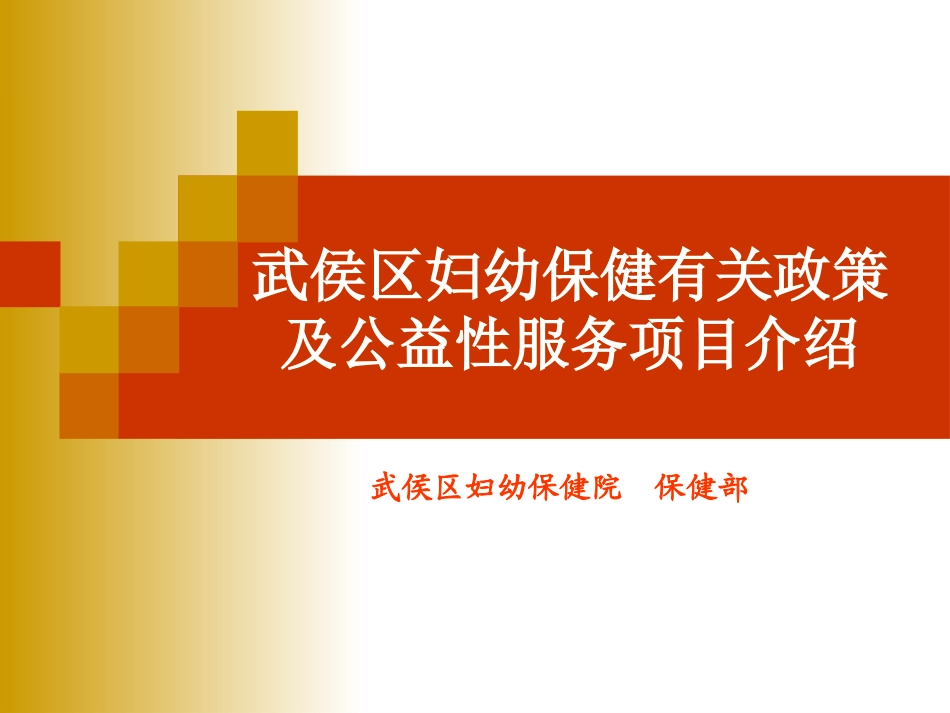 武侯区妇幼保健有关政策及公益性服务项目介绍

武侯区妇幼保健院　保健部